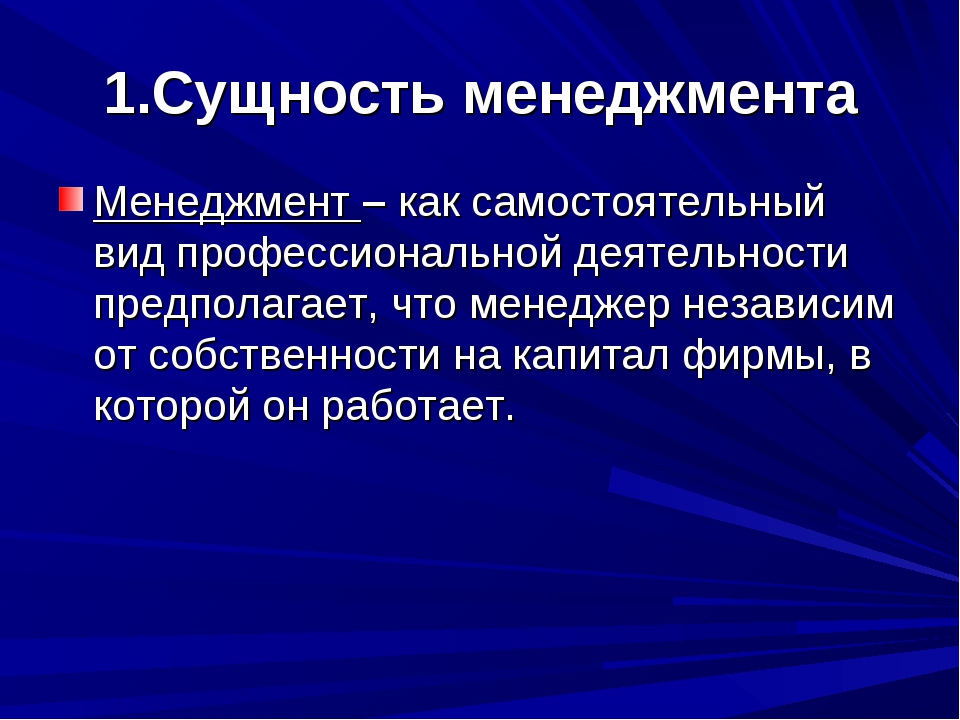 1.Сущность менеджмента

Менеджмент – как самостоятельный вид профессиональной деятельности предполагает, что менеджер независим от собственности на капитал фирмы, в которой он работает.